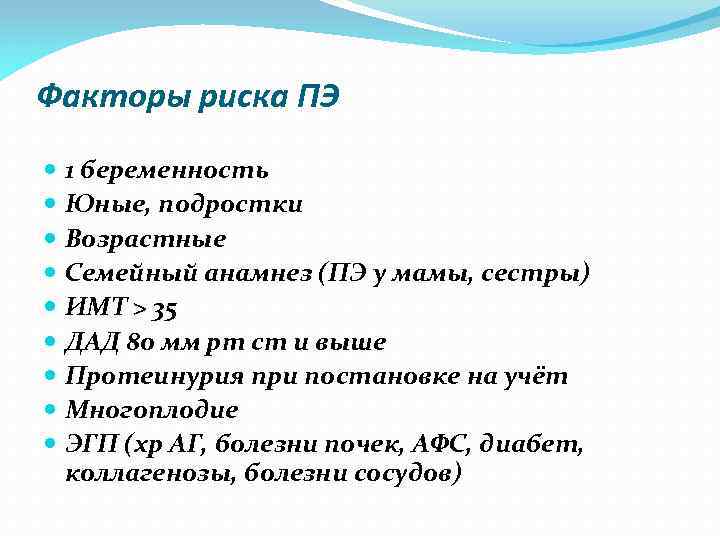 Факторы риска ПЭ

- 1 беременность
- Юные, подростки
- Возрастные
- Семейный анамнез (ПЭ у мамы, сестры)
- ИМТ > 35
- ДАД 80 мм рт ст и выше
- Протеинурия при постановке на учёт
- Многоплодие
- ЭГП (хр АГ, болезни почек, АФС, диабет, коллагенозы, болезни сосудов)